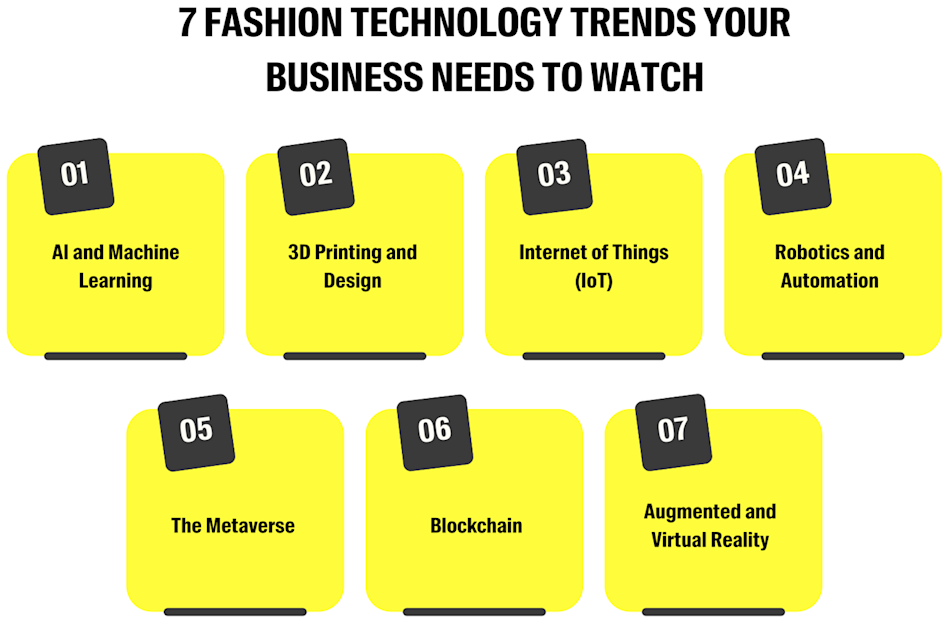 7 FASHION TECHNOLOGY TRENDS YOUR BUSINESS NEEDS TO WATCH

01
AI and Machine Learning

02
3D Printing and Design

03
Internet of Things (IoT)

04
Robotics and Automation

05
The Metaverse

06
Blockchain

07
Augmented and Virtual Reality